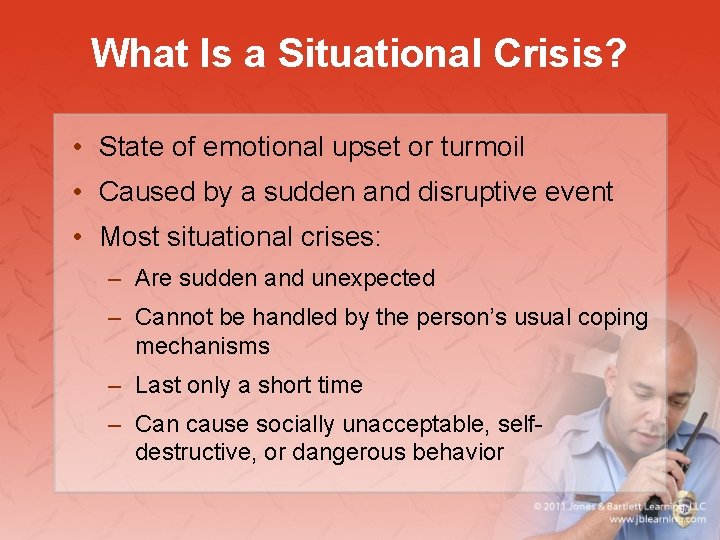 What Is a Situational Crisis?

• State of emotional upset or turmoil
• Caused by a sudden and disruptive event
• Most situational crises:
– Are sudden and unexpected
– Cannot be handled by the person's usual coping mechanisms
– Last only a short time
– Can cause socially unacceptable, self-destructive, or dangerous behavior

© 2011 Jones & Bartlett Learning, LLC
www.jblearning.com